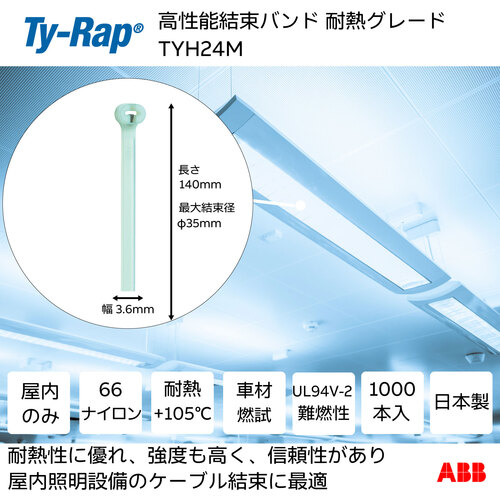 Ty-Rap®

高性能結束バンド 耐熱グレード
TYH24M

長さ
140mm

最大結束径
ϕ35mm

幅 3.6mm

屋内のみ

66
ナイロン

耐熱
+105℃

車材
燃試

UL94V-2
難燃性

1000
本入

日本製

耐熱性に優れ、強度も高く、信頼性があり
屋内照明設備のケーブル結束に最適

ABB